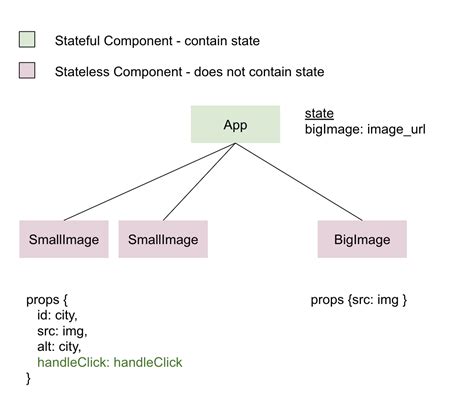 Stateful Component - contain state

Stateless Component - does not contain state

App

state
bigImage: image_url

SmallImage

SmallImage

BigImage

props {
id: city,
src: img,
alt: city,
handleClick: handleClick
}

props {src: img }